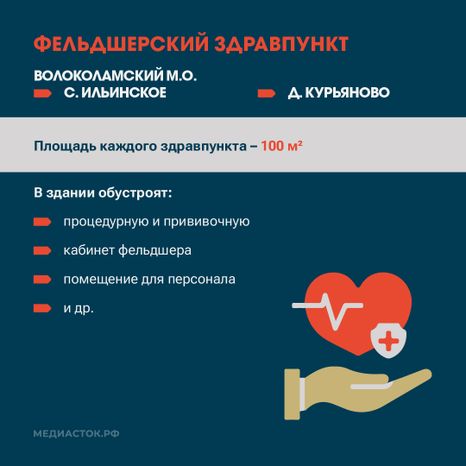 ФЕЛЬДШЕРСКИЙ ЗДРАВПУНКТ

ВОЛОКОЛАМСКИЙ М.О.

С. ИЛЬИНСКОЕ

Д. КУРЬЯНОВО

Площадь каждого здравпункта – 100 м²

В здании обустроят:

процедурную и прививочную

кабинет фельдшера

помещение для персонала

и др.

МЕДИАСТОК.РФ